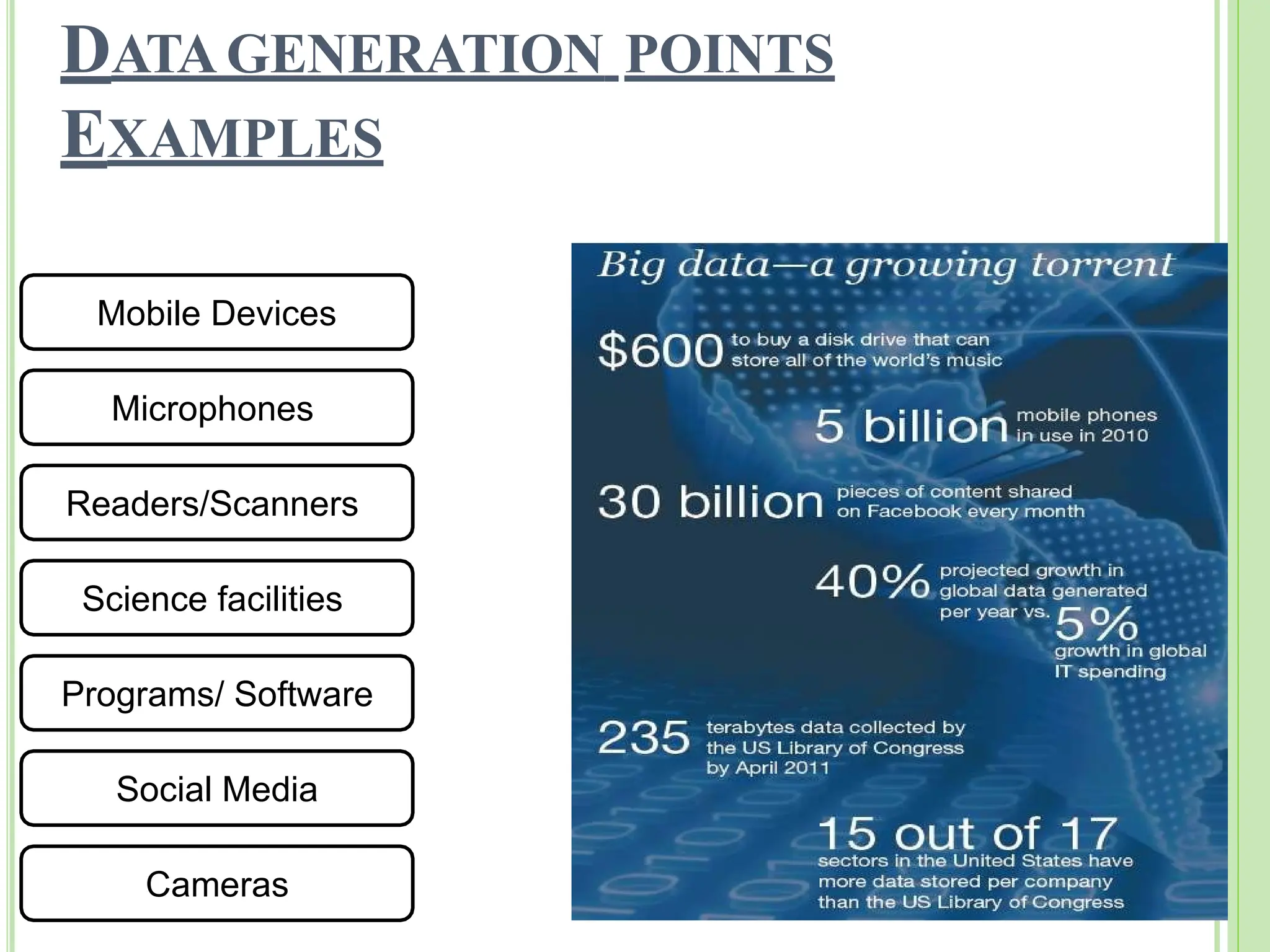 DATA GENERATION POINTS EXAMPLES

Mobile Devices

Microphones

Readers/Scanners

Science facilities

Programs/ Software

Social Media

Cameras

Big data—a growing torrent

$600 to buy a disk drive that can store all of the world's music

5 billion mobile phones in use in 2010

30 billion pieces of content shared on Facebook every month

40% projected growth in global data generated per year vs. 5% growth in global IT spending

235 terabytes data collected by the US Library of Congress by April 2011

15 out of 17 sectors in the United States have more data stored per company than the US Library of Congress